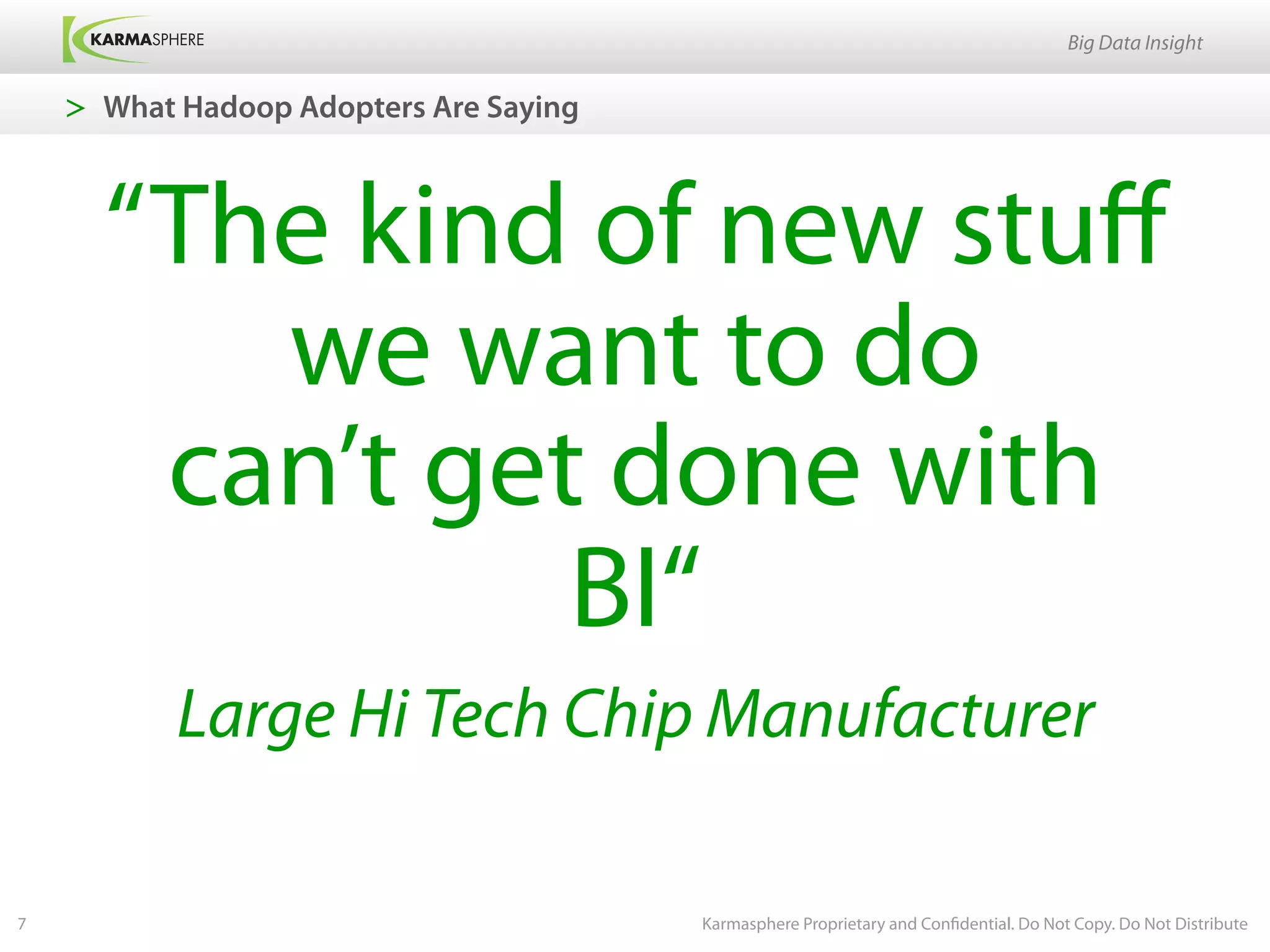 KARMASPHERE

Big Data Insight

> What Hadoop Adopters Are Saying

“The kind of new stuff we want to do can’t get done with BI“

Large Hi Tech Chip Manufacturer

7

Karmasphere Proprietary and Confidential. Do Not Copy. Do Not Distribute